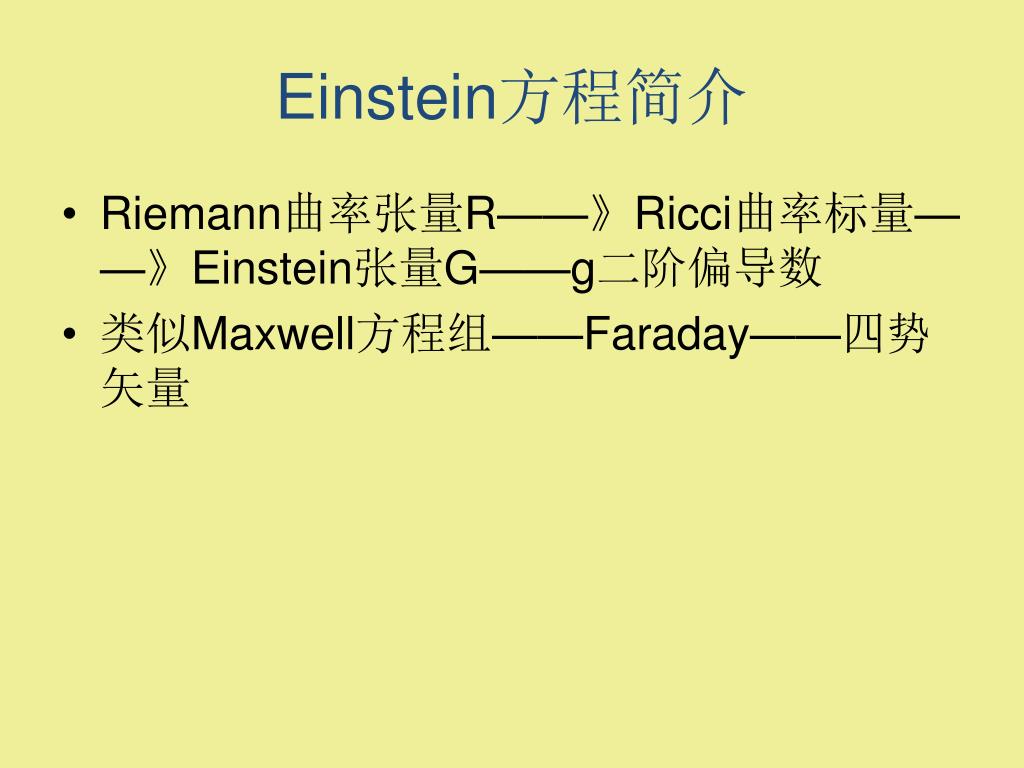 Einstein方程简介

• Riemann曲率张量R——》Ricci曲率标量——》Einstein张量G——g二阶偏导数
• 类似Maxwell方程组——Faraday——四势矢量